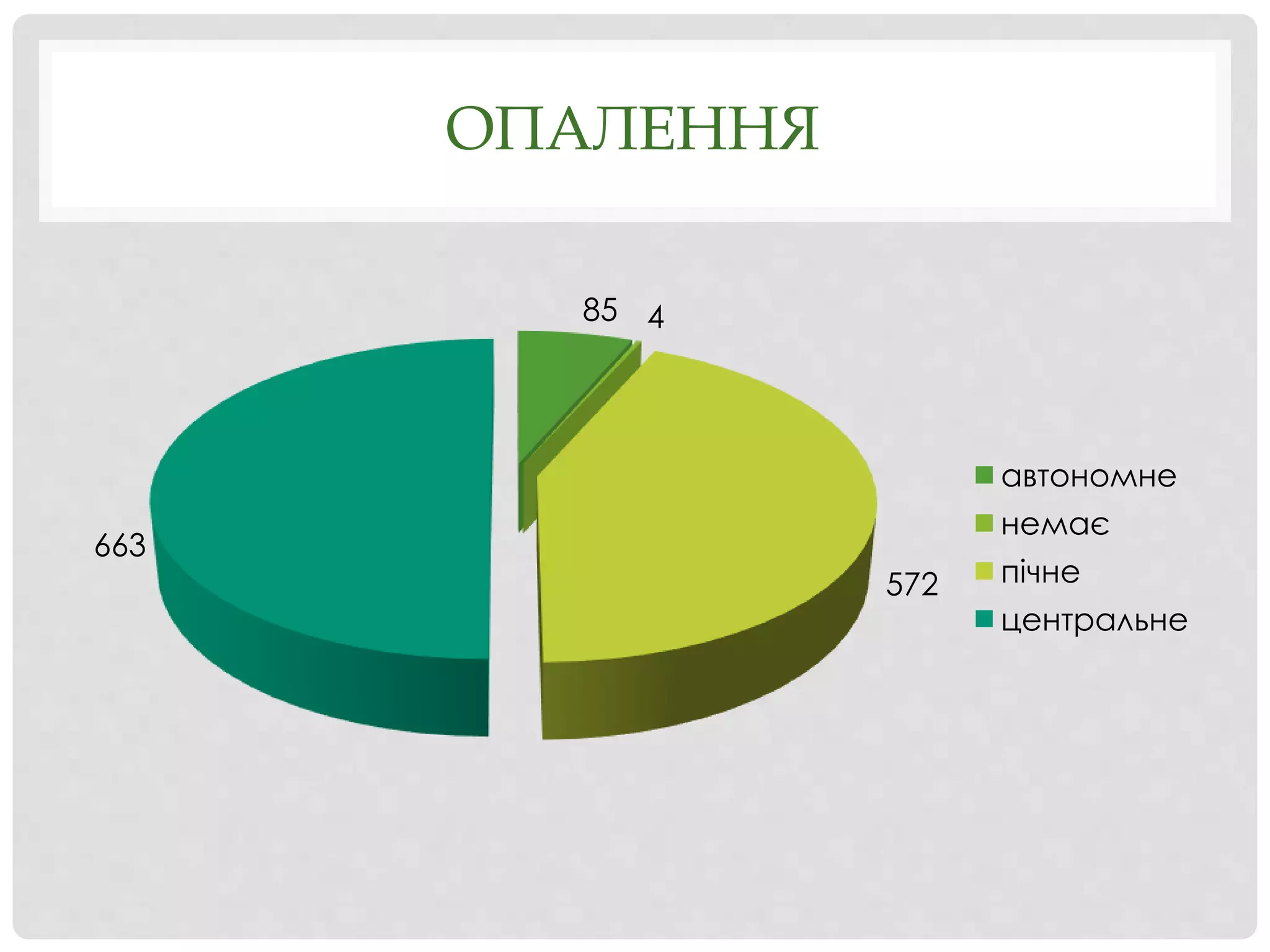 ОПАЛЕННЯ

85
4
663
572

автономне
немає
пічне
центральне